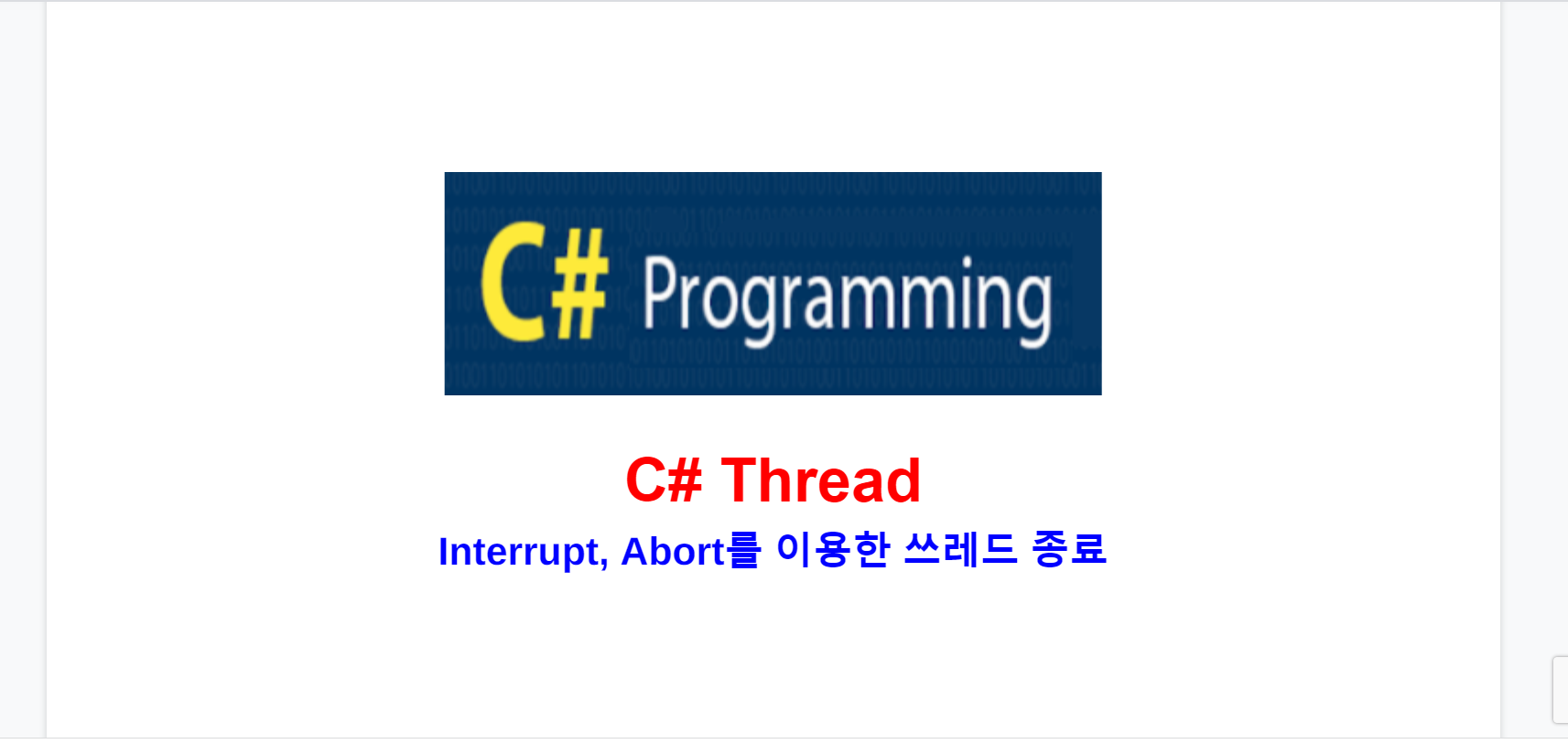 C# Programming

C# Thread

Interrupt, Abort를 이용한 쓰레드 종료